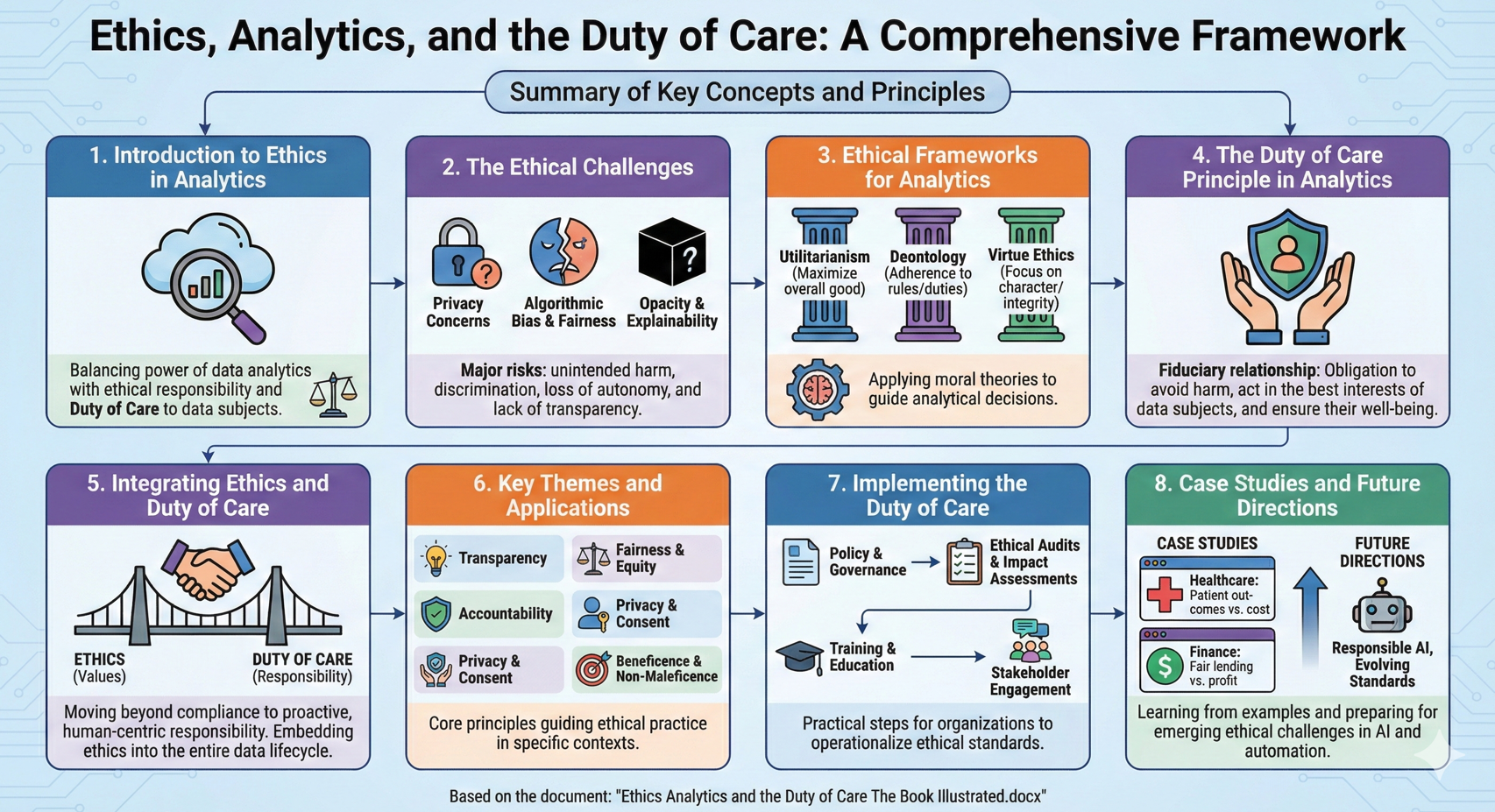 Ethics, Analytics, and the Duty of Care: A Comprehensive Framework

Summary of Key Concepts and Principles

1. Introduction to Ethics in Analytics

Balancing power of data analytics with ethical responsibility and Duty of Care to data subjects.

2. The Ethical Challenges

Privacy Concerns
Algorithmic Bias & Fairness
Opacity & Explainability

Major risks: unintended harm, discrimination, loss of autonomy, and lack of transparency.

3. Ethical Frameworks for Analytics

Utilitarianism (Maximize overall good)
Deontology (Adherence to rules/duties)
Virtue Ethics (Focus on character/ integrity)

Applying moral theories to guide analytical decisions.

4. The Duty of Care Principle in Analytics

Fiduciary relationship: Obligation to avoid harm, act in the best interests of data subjects, and ensure their well-being.

5. Integrating Ethics and Duty of Care

ETHICS (Values)
DUTY OF CARE (Responsibility)

Moving beyond compliance to proactive, human-centric responsibility. Embedding ethics into the entire data lifecycle.

6. Key Themes and Applications

Transparency
Fairness & Equity
Accountability
Privacy & Consent
Privacy & Consent
Beneficence & Non-Maleficence

Core principles guiding ethical practice in specific contexts.

7. Implementing the Duty of Care

Policy & Governance
Ethical Audits & Impact Assessments
Training & Education
Stakeholder Engagement

Practical steps for organizations to operationalize ethical standards.

8. Case Studies and Future Directions

CASE STUDIES
Healthcare: Patient outcomes vs. cost
Finance: Fair lending vs. profit

FUTURE DIRECTIONS
Responsible AI, Evolving Standards

Learning from examples and preparing for emerging ethical challenges in AI and automation.

Based on the document: "Ethics Analytics and the Duty of Care The Book Illustrated.docx"